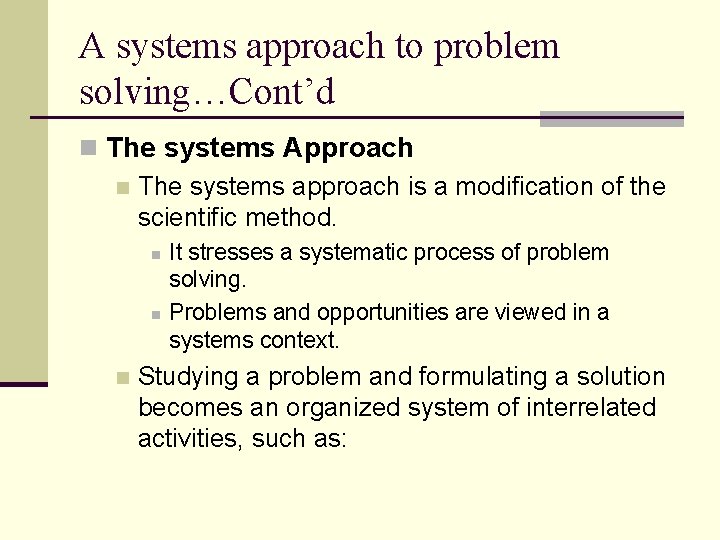 A systems approach to problem solving…Cont’d

The systems Approach

The systems approach is a modification of the scientific method.

It stresses a systematic process of problem solving.

Problems and opportunities are viewed in a systems context.

Studying a problem and formulating a solution becomes an organized system of interrelated activities, such as: